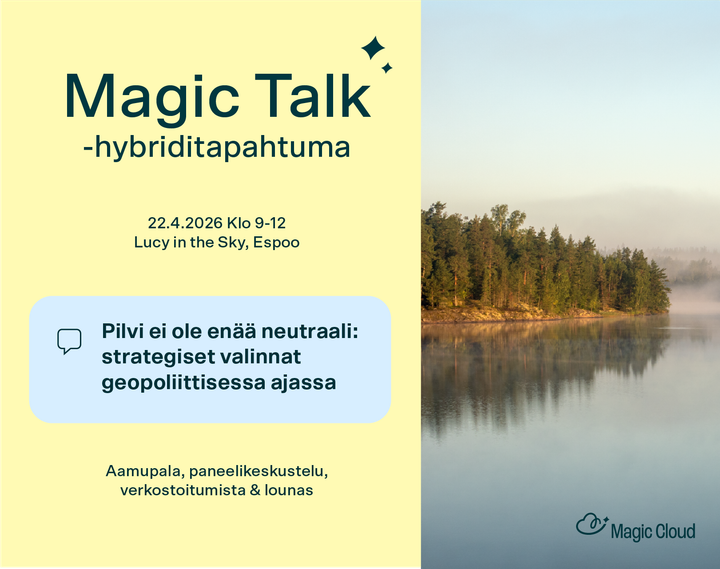 Magic Talk
-hybriditapahtuma

22.4.2026 Klo 9-12
Lucy in the Sky, Espoo

Pilvi ei ole enää neutraali: strategiset valinnat geopoliittisessa ajassa

Aamupala, paneelikeskustelu, verkostoitumista & lounas

Magic Cloud